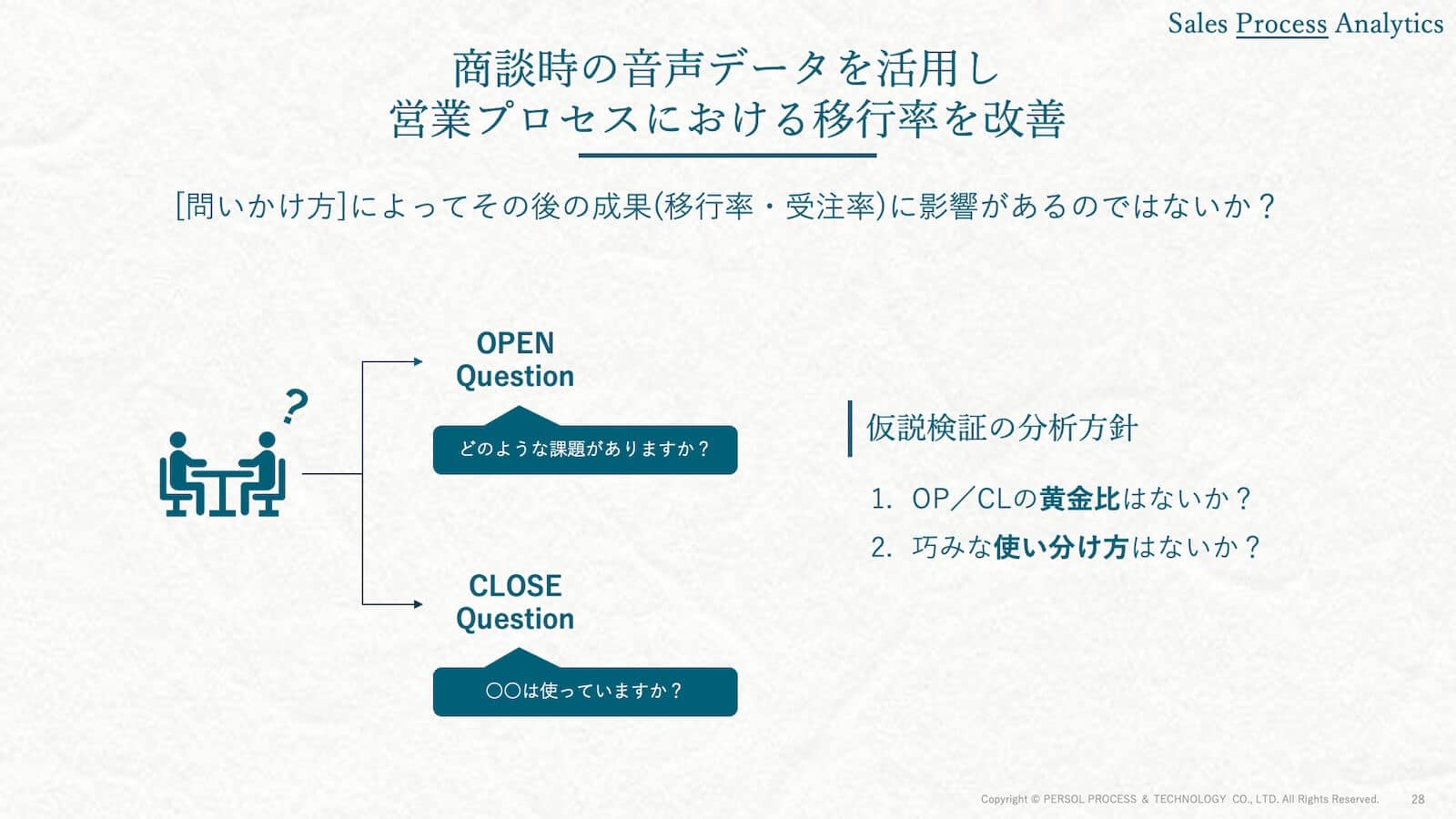 Sales Process Analytics

商談時の音声データを活用し
営業プロセスにおける移行率を改善

[問いかけ方]によってその後の成果(移行率・受注率)に影響があるのではないか？

?

OPEN
Question

どのような課題がありますか？

CLOSE
Question

〇〇は使っていますか？

仮説検証の分析方針

1. OP／CLの黄金比はないか？
2. 巧みな使い分け方はないか？

Copyright © PERSOL PROCESS & TECHNOLOGY CO., LTD. All Rights Reserved. 28